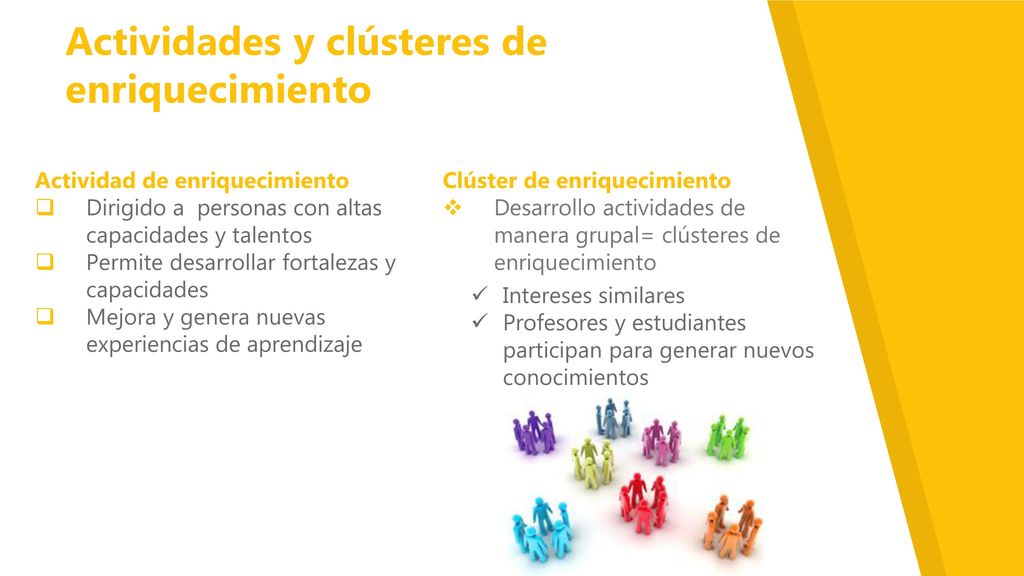 Actividades y clústeres de enriquecimiento

Actividad de enriquecimiento
❑ Dirigido a personas con altas capacidades y talentos
❑ Permite desarrollar fortalezas y capacidades
❑ Mejora y genera nuevas experiencias de aprendizaje

Clúster de enriquecimiento
❖ Desarrollo actividades de manera grupal= clústeres de enriquecimiento
✓ Intereses similares
✓ Profesores y estudiantes participan para generar nuevos conocimientos